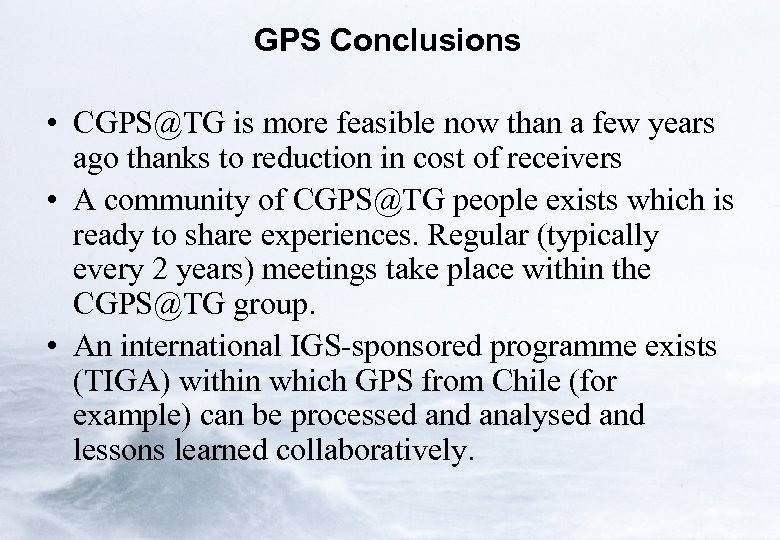 GPS Conclusions

• CGPS@TG is more feasible now than a few years ago thanks to reduction in cost of receivers
• A community of CGPS@TG people exists which is ready to share experiences. Regular (typically every 2 years) meetings take place within the CGPS@TG group.
• An international IGS-sponsored programme exists (TIGA) within which GPS from Chile (for example) can be processed and analysed and lessons learned collaboratively.